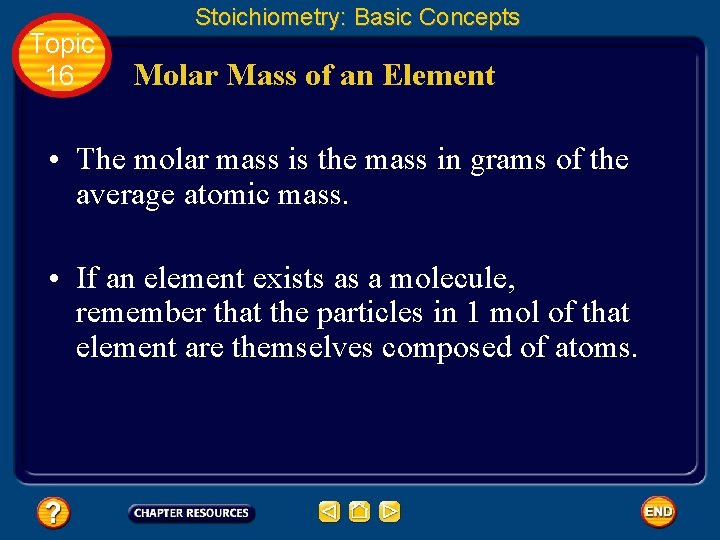 Stoichiometry: Basic Concepts

Topic 16

Molar Mass of an Element

• The molar mass is the mass in grams of the average atomic mass.

• If an element exists as a molecule, remember that the particles in 1 mol of that element are themselves composed of atoms.

?

CHAPTER RESOURCES

END